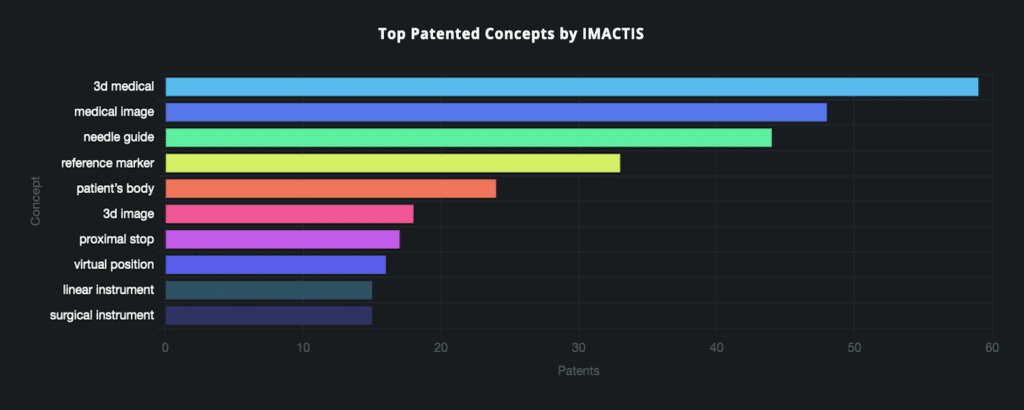 Top Patented Concepts by IMACTIS

Concept

3d medical
medical image
needle guide
reference marker
patient's body
3d image
proximal stop
virtual position
linear instrument
surgical instrument

0
10
20
30
40
50
60

Patents